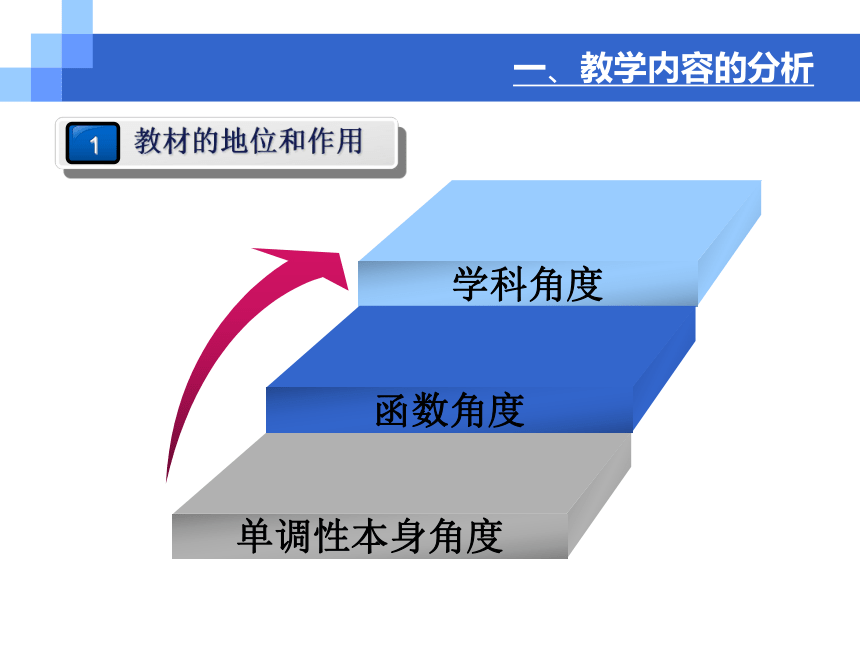 一、教学内容的分析

1 教材的地位和作用

学科角度

函数角度

单调性本身角度